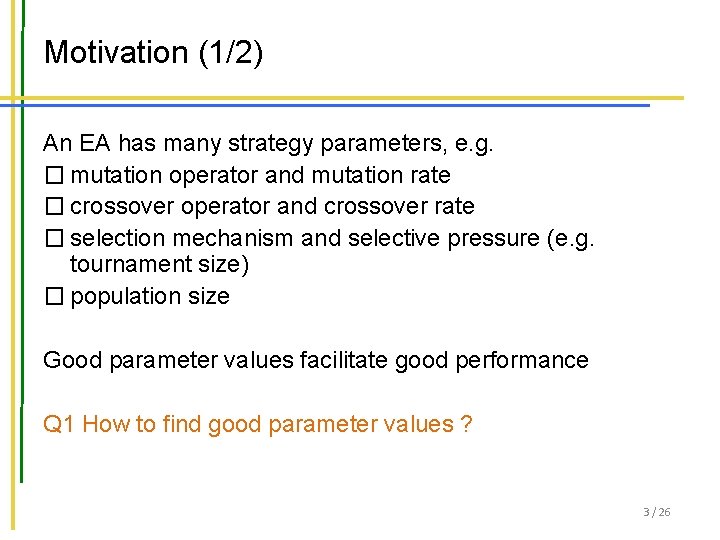 Motivation (1/2)

An EA has many strategy parameters, e.g.
☐ mutation operator and mutation rate
☐ crossover operator and crossover rate
☐ selection mechanism and selective pressure (e.g. tournament size)
☐ population size

Good parameter values facilitate good performance

Q1 How to find good parameter values ?

3 / 26